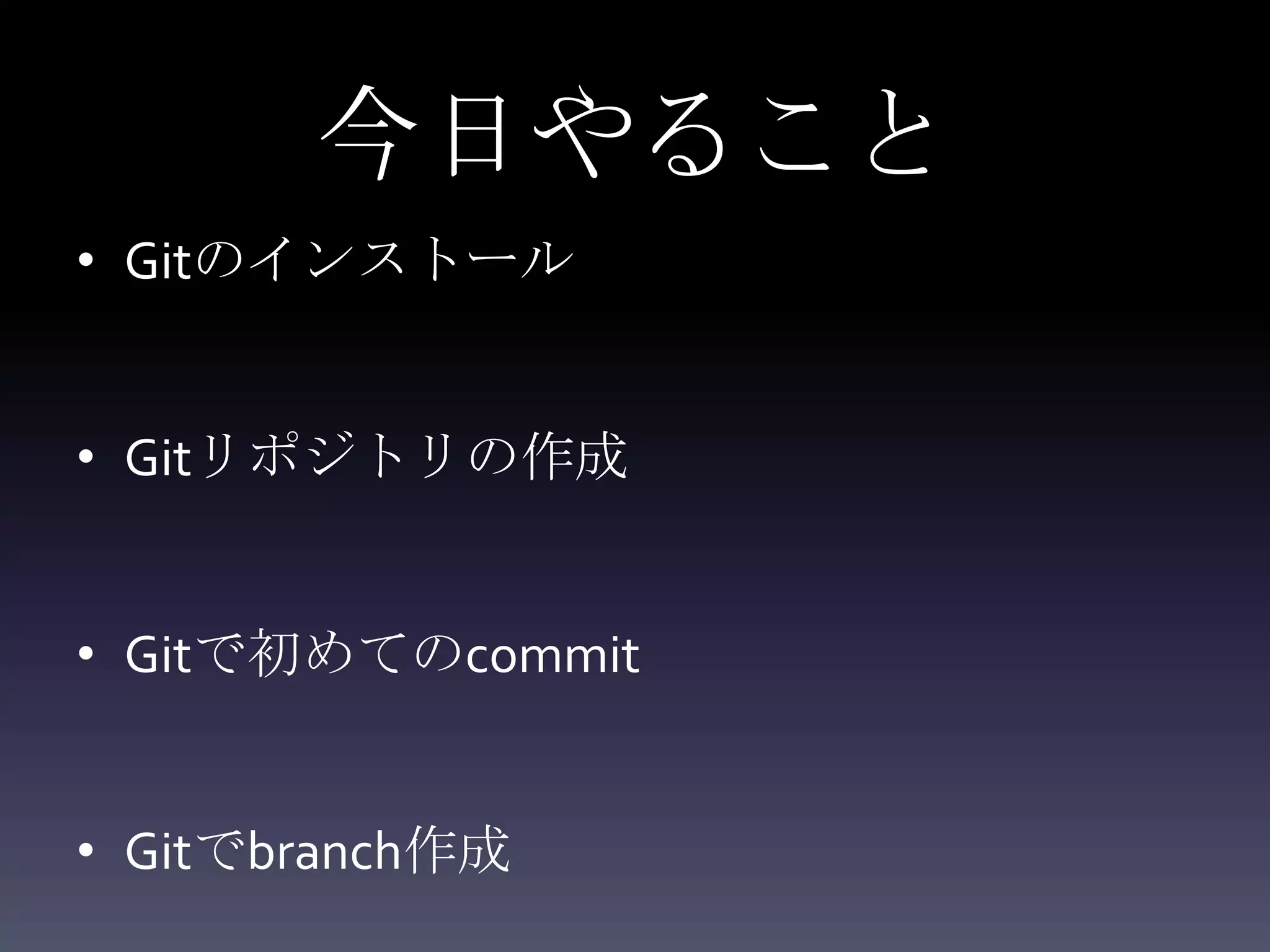 今日やること

• Gitのインストール

• Gitリポジトリの作成

• Gitで初めてのcommit

• Gitでbranch作成